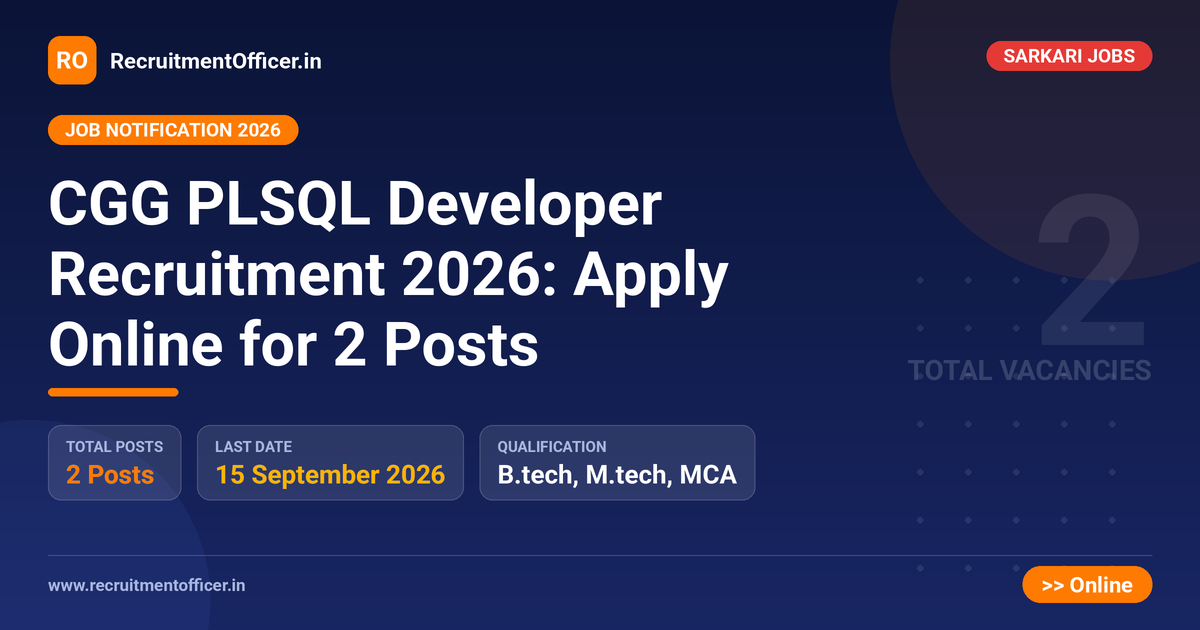 RO RecruitmentOfficer.in

SARKARI JOBS

JOB NOTIFICATION 2026

CGG PLSQL Developer Recruitment 2026: Apply Online for 2 Posts

2
TOTAL VACANCIES

TOTAL POSTS
2 Posts

LAST DATE
15 September 2026

QUALIFICATION
B.tech, M.tech, MCA

www.recruitmentofficer.in

>> Online